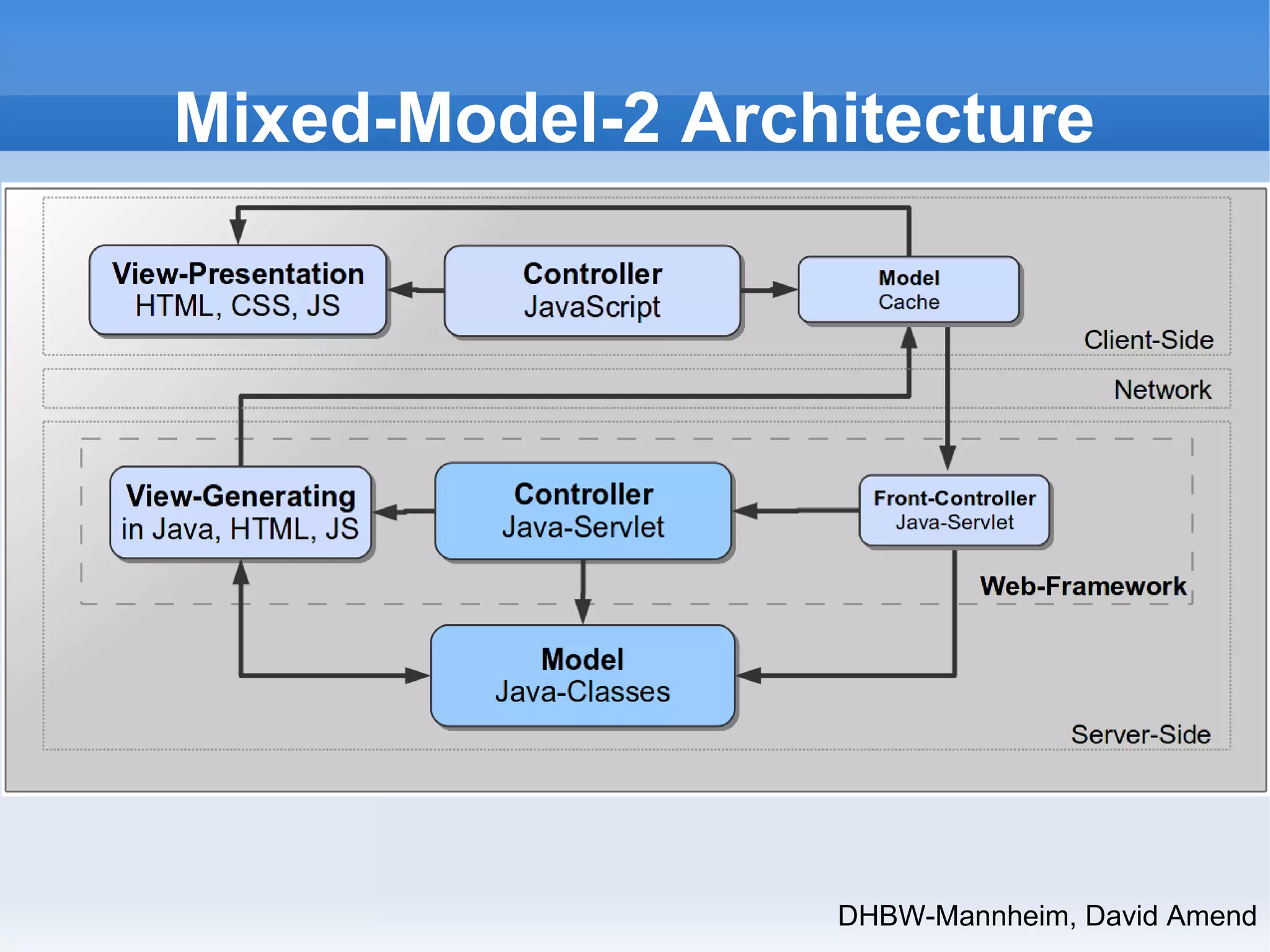 Mixed-Model-2 Architecture

View-Presentation
HTML, CSS, JS

Controller
JavaScript

Model
Cache

Client-Side

Network

View-Generating
in Java, HTML, JS

Controller
Java-Servlet

Front-Controller
Java-Servlet

Web-Framework

Model
Java-Classes

Server-Side

DHBW-Mannheim, David Amend